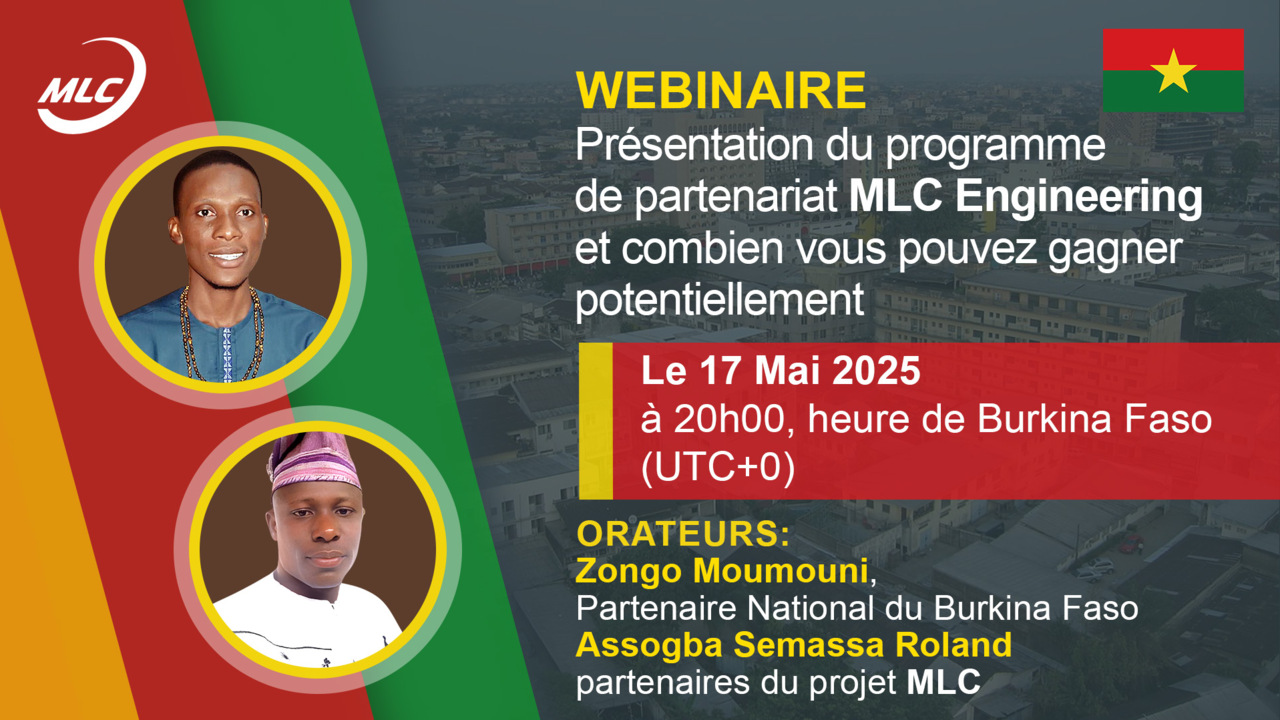 MLC

WEBINAIRE
Présentation du programme de partenariat MLC Engineering et combien vous pouvez gagner potentiellement

Le 17 Mai 2025
à 20h00, heure de Burkina Faso (UTC+0)

ORATEURS:
Zongo Moumouni,
Partenaire National du Burkina Faso
Assogba Semassa Roland
partenaires du projet MLC